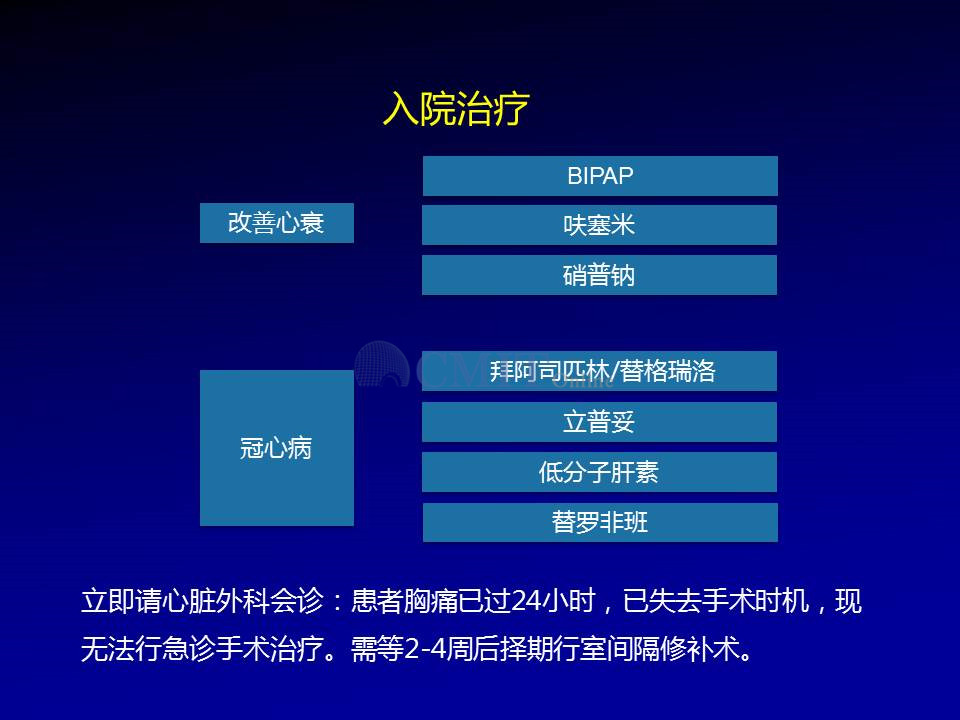 入院治疗

改善心衰

BIPAP

呋塞米

硝普钠

冠心病

拜阿司匹林/替格瑞洛

立普妥

低分子肝素

替罗非班

立即请心脏外科会诊：患者胸痛已过24小时，已失去手术时机，现无法行急诊手术治疗。需等2-4周后择期行室间隔修补术。